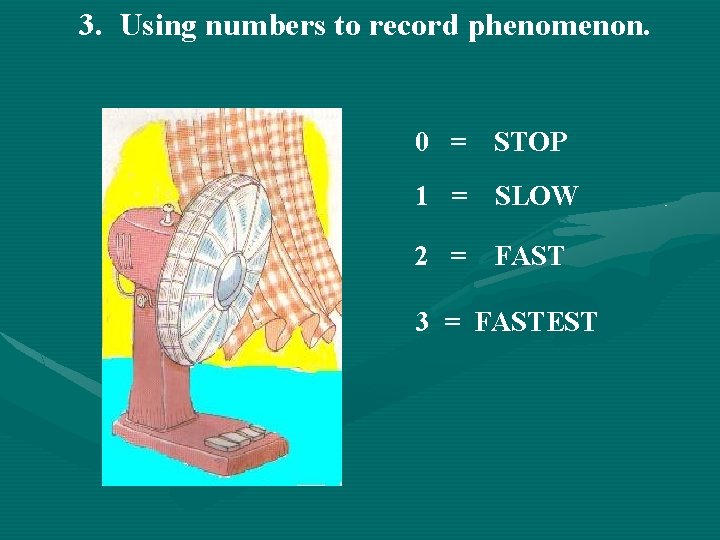 3. Using numbers to record phenomenon.

0 = STOP

1 = SLOW

2 = FAST

3 = FASTEST